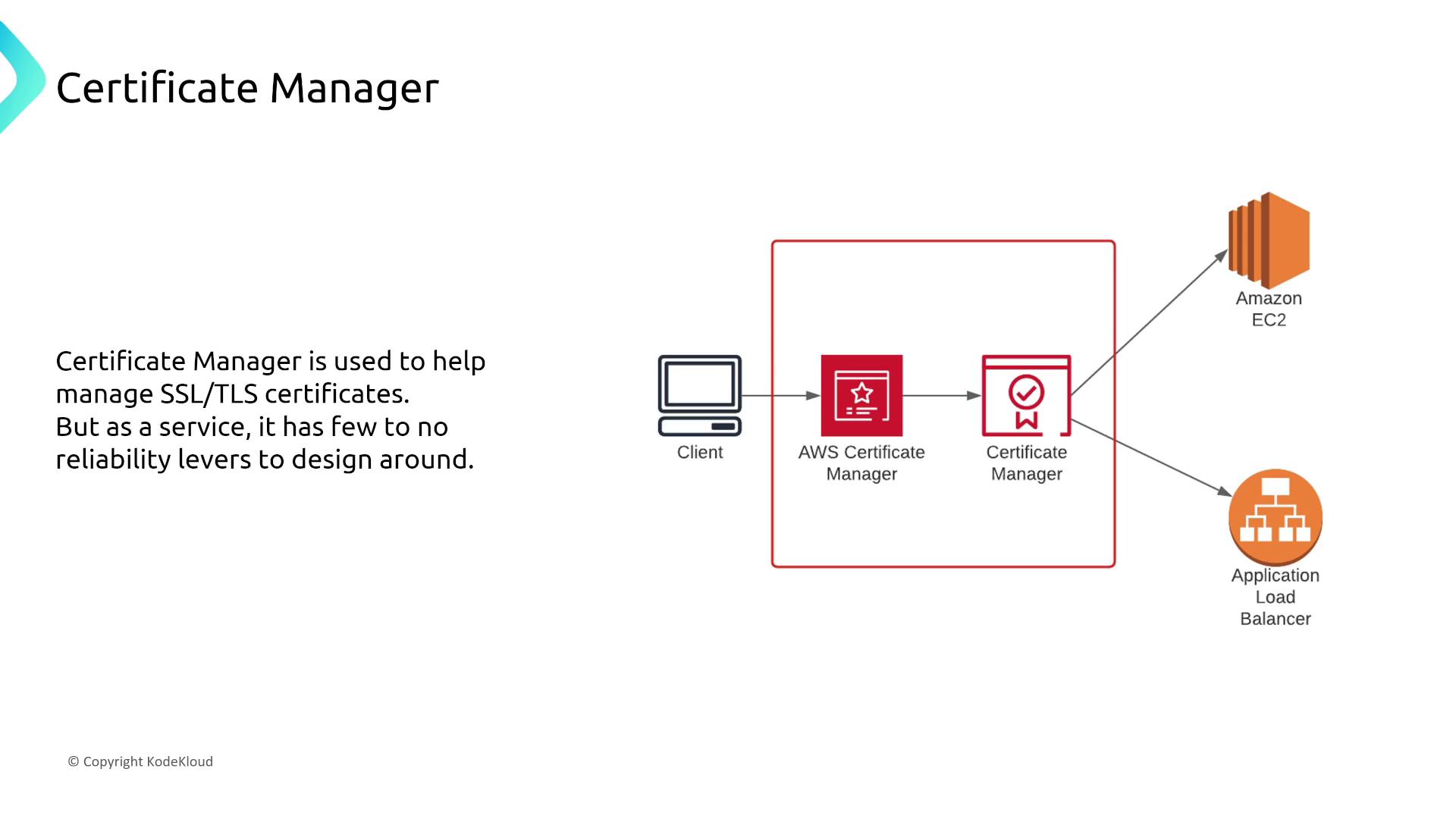 Certificate Manager

Certificate Manager is used to help manage SSL/TLS certificates.
But as a service, it has few to no reliability levers to design around.

Client

AWS Certificate Manager

Certificate Manager

Amazon EC2

Application Load Balancer

© Copyright KodeKloud